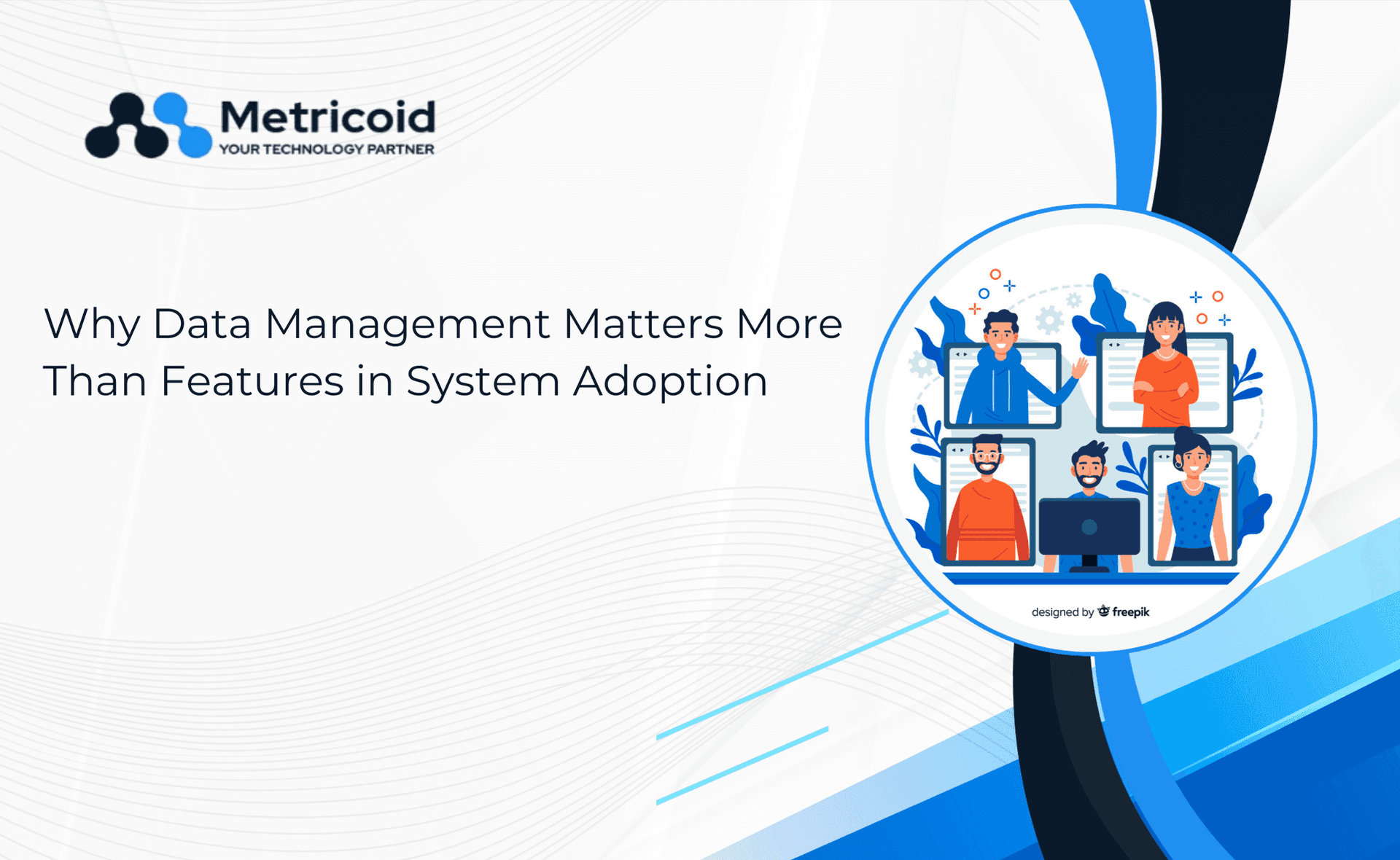 Metricoid
YOUR TECHNOLOGY PARTNER

Why Data Management Matters More Than Features in System Adoption

designed by freepik